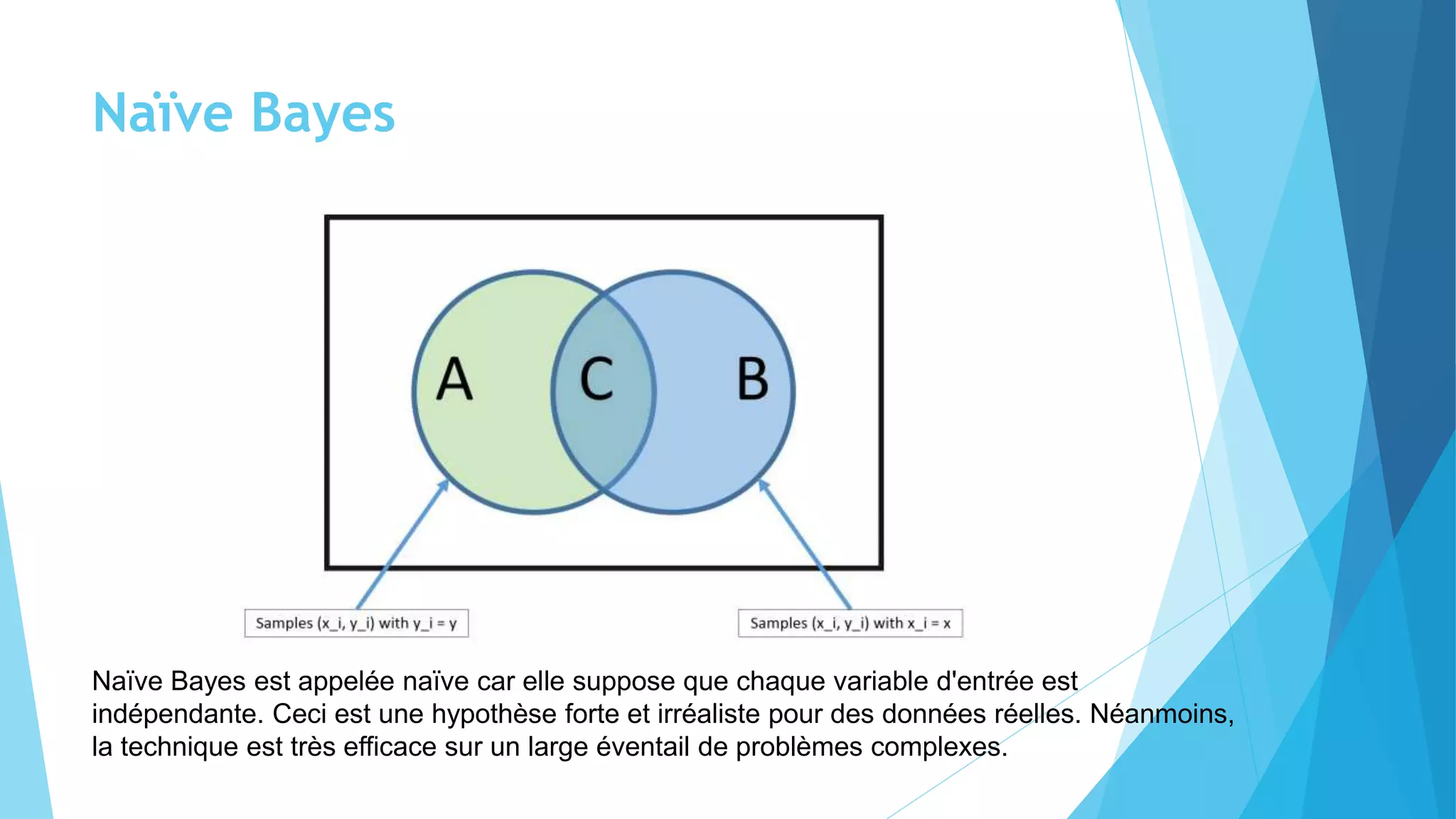 Naïve Bayes

A C B

Samples (x_i, y_i) with y_i = y

Samples (x_i, y_i) with x_i = x

Naïve Bayes est appelée naïve car elle suppose que chaque variable d'entrée est indépendante. Ceci est une hypothèse forte et irréaliste pour des données réelles. Néanmoins, la technique est très efficace sur un large éventail de problèmes complexes.